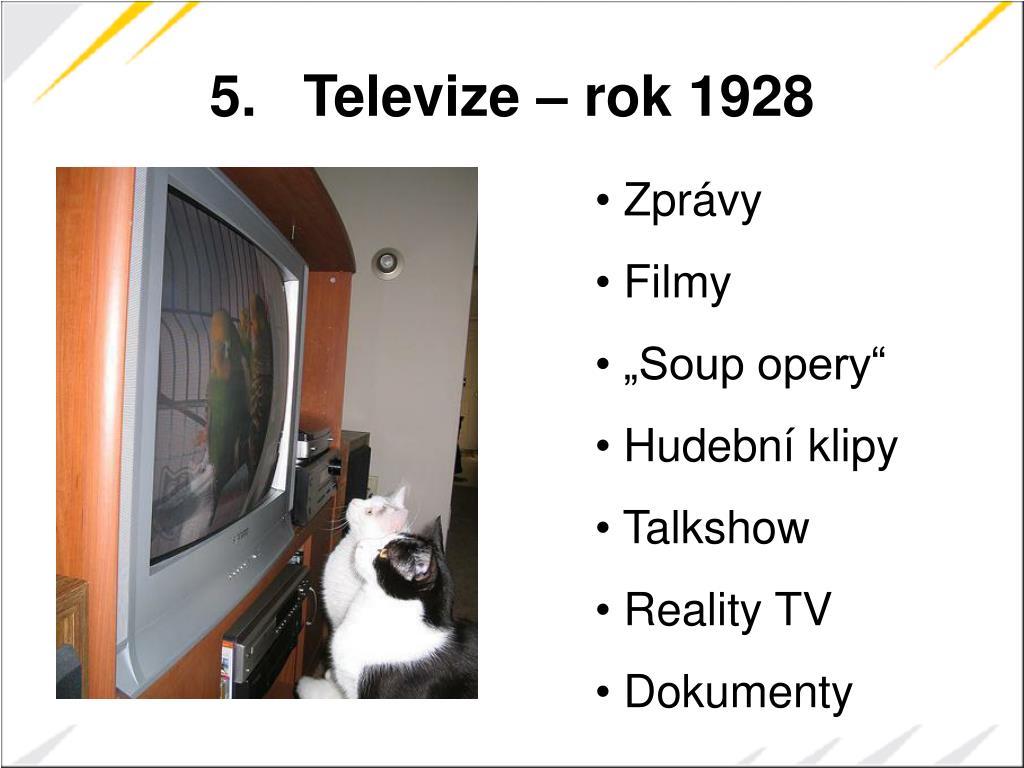 5. Televize – rok 1928

• Zprávy
• Filmy
• „Soup opery“
• Hudební klipy
• Talkshow
• Reality TV
• Dokumenty